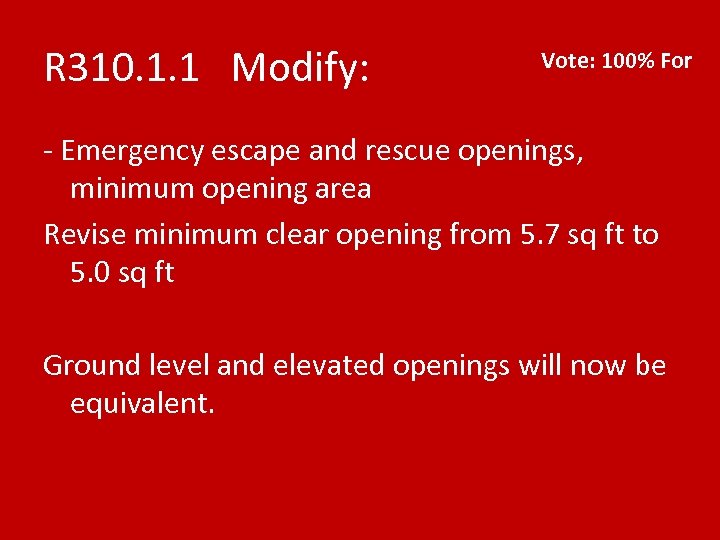 R310.1.1 Modify:

Vote: 100% For

- Emergency escape and rescue openings, minimum opening area

Revise minimum clear opening from 5.7 sq ft to 5.0 sq ft

Ground level and elevated openings will now be equivalent.